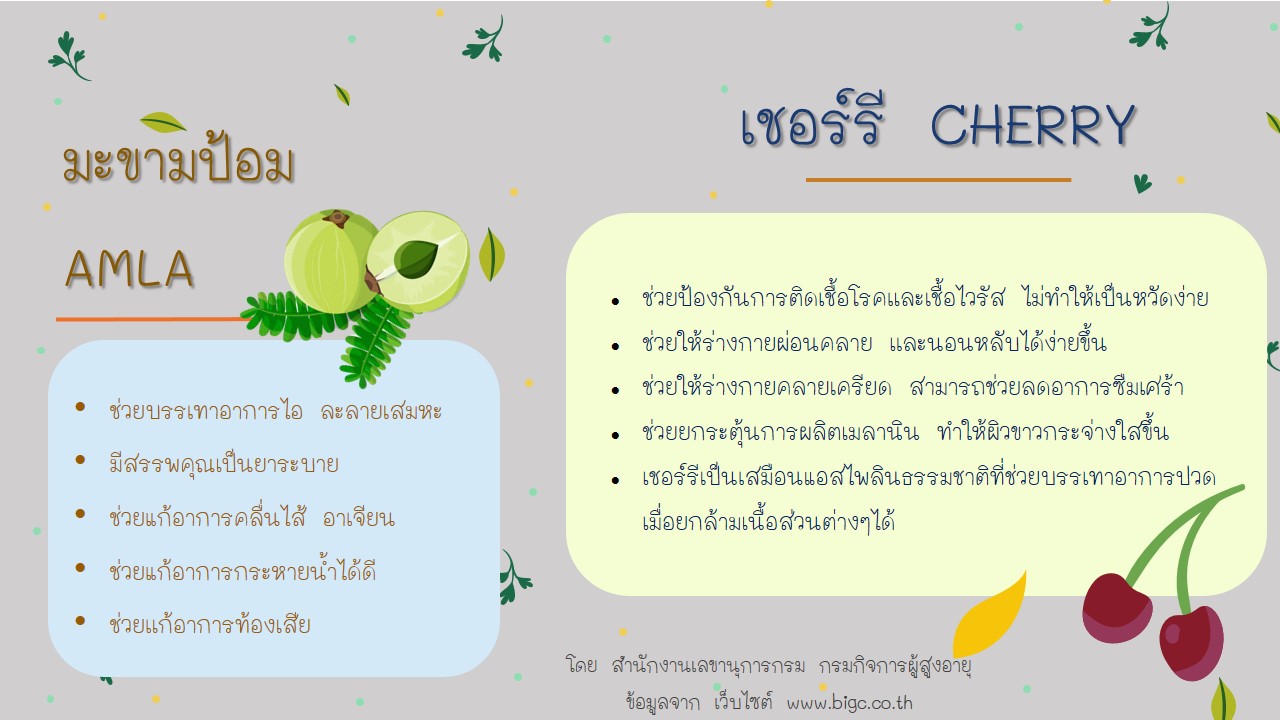 มะขามป้อม

AMLA

- ช่วยบรรเทาอาการไอ ละลายเสมหะ
- มีสรรพคุณเป็นยาระบาย
- ช่วยแก้อาการคลื่นไส้ อาเจียน
- ช่วยแก้อาการกระหายน้ำได้ดี
- ช่วยแก้อาการท้องเสีย

เชอร์รี CHERRY

- ช่วยป้องกันการติดเชื้อโรคและเชื้อไวรัส ไม่ทำให้เป็นหวัดง่าย
- ช่วยให้ร่างกายผ่อนคลาย และนอนหลับได้ง่ายขึ้น
- ช่วยให้ร่างกายคลายเครียด สามารถช่วยลดอาการซึมเศร้า
- ช่วยยกระตุ้นการผลิตเมลานิน ทำให้ผิวขาวกระจ่างใสขึ้น
- เชอร์รีเป็นเสมือนแอสไพลินธรรมชาติที่ช่วยบรรเทาอาการปวดเมื่อยกล้ามเนื้อส่วนต่างๆได้

โดย สำนักงานเลขานุการกรม กรมกิจการผู้สูงอายุ
ข้อมูลจาก เว็บไซต์ www.bigc.co.th